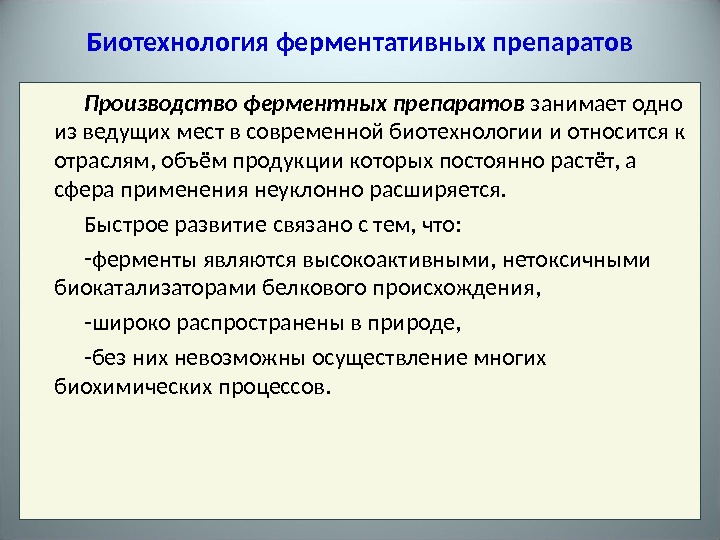 Биотехнология ферментативных препаратов

Производство ферментных препаратов занимает одно из ведущих мест в современной биотехнологии и относится к отраслям, объём продукции которых постоянно растёт, а сфера применения неуклонно расширяется.

Быстрое развитие связано с тем, что:

-ферменты являются высокоактивными, нетоксичными биокатализаторами белкового происхождения,

-широко распространены в природе,

-без них невозможны осуществление многих биохимических процессов.